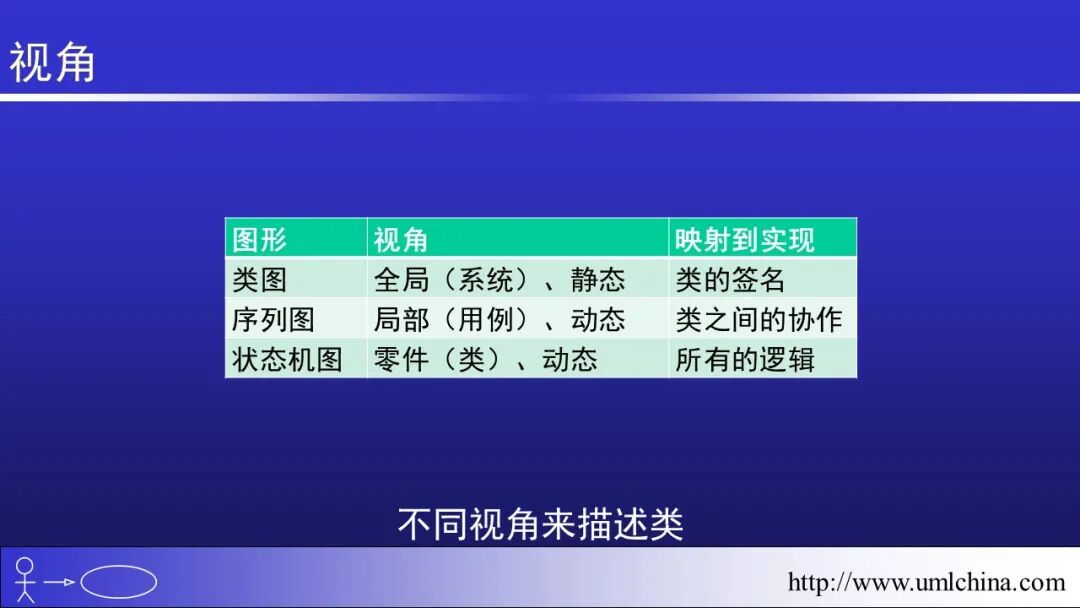 视角

| 图形 | 视角 | 映射到实现 |
|---|---|---|
| 类图 | 全局（系统）、静态 | 类的签名 |
| 序列图 | 局部（用例）、动态 | 类之间的协作 |
| 状态机图 | 零件（类）、动态 | 所有的逻辑 |

不同视角来描述类

http://www.umlchina.com